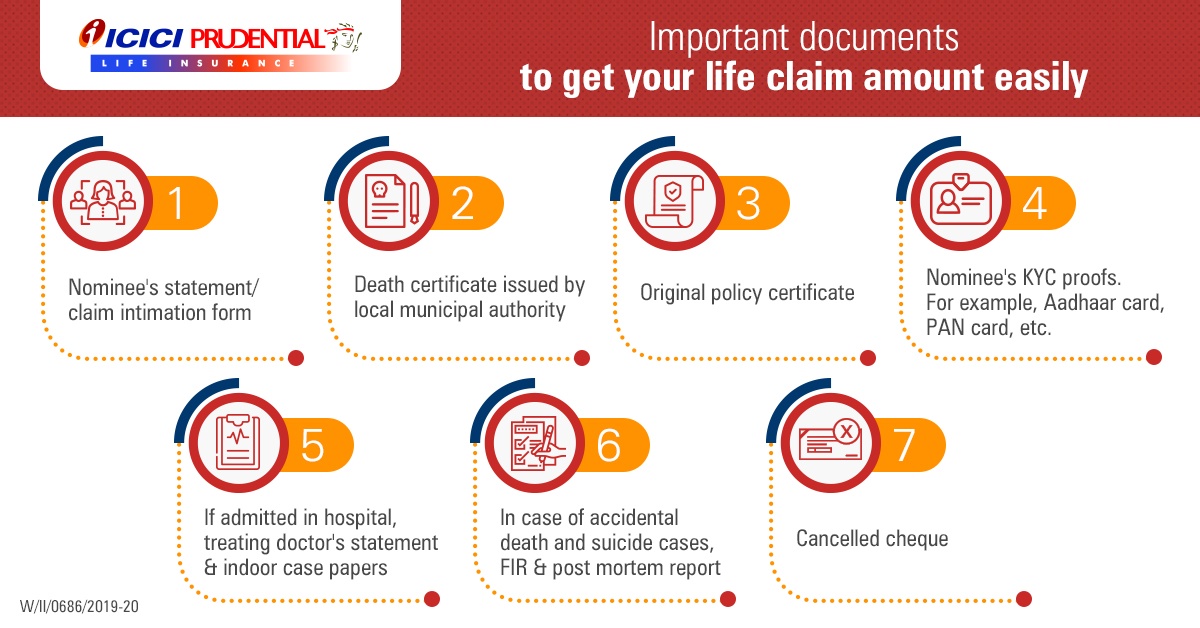 ICICI PRUDENTIAL
LIFE INSURANCE

Important documents
to get your life claim amount easily

1
Nominee's statement/ claim intimation form

2
Death certificate issued by local municipal authority

3
Original policy certificate

4
Nominee's KYC proofs. For example, Aadhaar card, PAN card, etc.

5
If admitted in hospital, treating doctor's statement & indoor case papers

6
In case of accidental death and suicide cases, FIR & post mortem report

7
Cancelled cheque

W/II/0686/2019-20